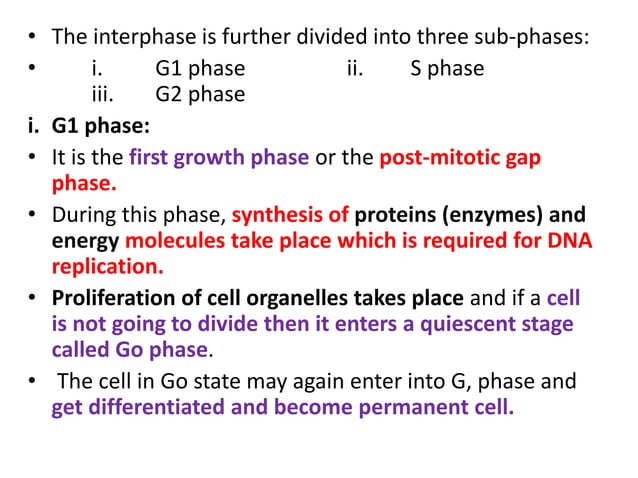 • The interphase is further divided into three sub-phases:
• i. G1 phase ii. S phase
iii. G2 phase

i. G1 phase:

• It is the first growth phase or the post-mitotic gap phase.

• During this phase, synthesis of proteins (enzymes) and energy molecules take place which is required for DNA replication.

• Proliferation of cell organelles takes place and if a cell is not going to divide then it enters a quiescent stage called Go phase.

• The cell in Go state may again enter into G, phase and get differentiated and become permanent cell.